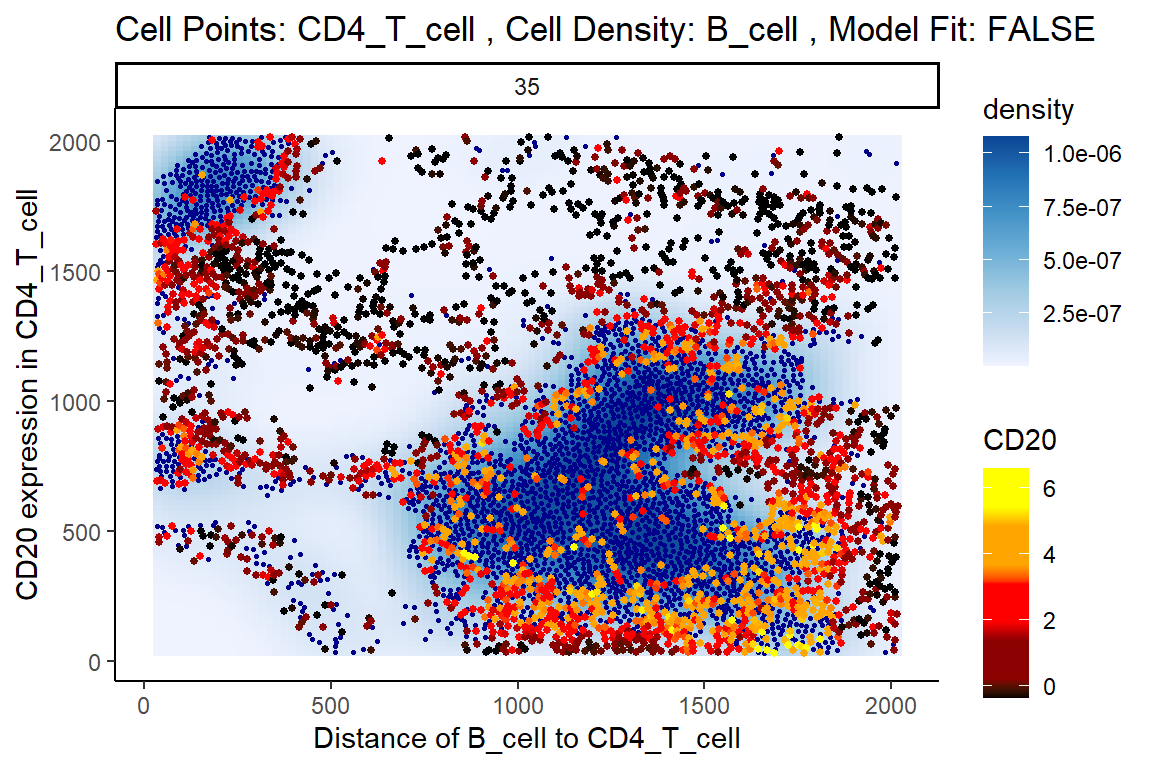 Cell Points: CD4_T_cell , Cell Density: B_cell , Model Fit: FALSE

35

CD20 expression in CD4_T_cell

2000
1500
1000
500
0

0
500
1000
1500
2000

Distance of B_cell to CD4_T_cell

density
1.0e-06
7.5e-07
5.0e-07
2.5e-07

CD20
6
4
2
0